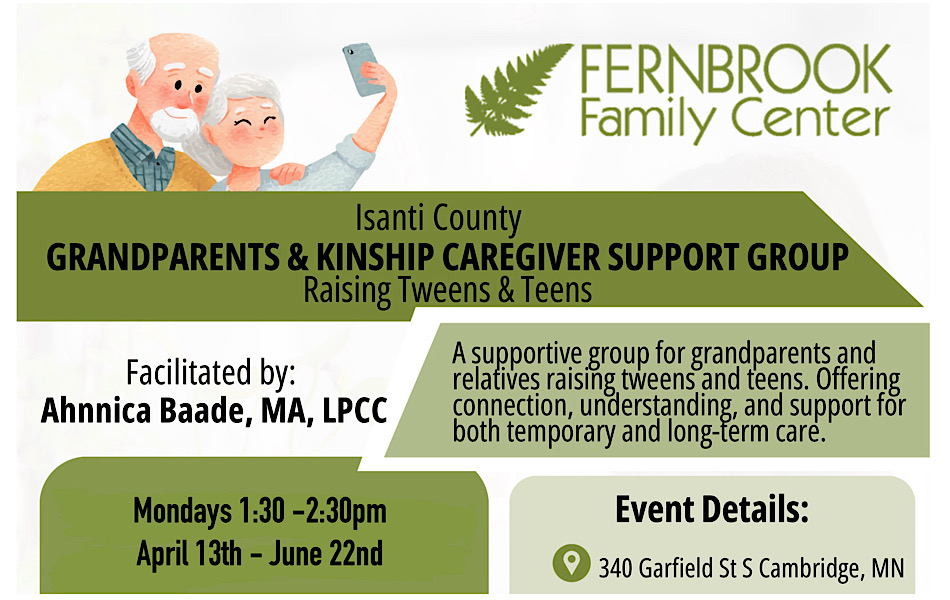 FERNBROOK
Family Center

Isanti County
GRANDPARENTS & KINSHIP CAREGIVER SUPPORT GROUP
Raising Tweens & Teens

Facilitated by:
Ahnnica Baade, MA, LPCC

A supportive group for grandparents and relatives raising tweens and teens. Offering connection, understanding, and support for both temporary and long-term care.

Mondays 1:30 -2:30pm
April 13th - June 22nd

Event Details:

340 Garfield St S Cambridge, MN